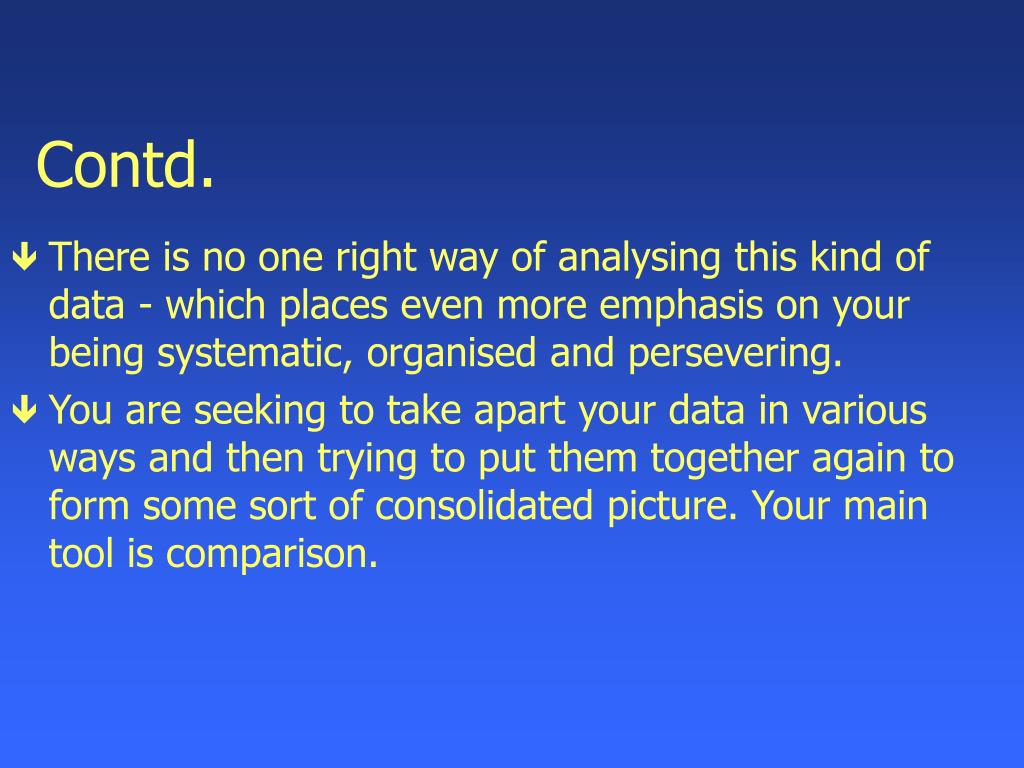 Contd.

There is no one right way of analysing this kind of data - which places even more emphasis on your being systematic, organised and persevering.

You are seeking to take apart your data in various ways and then trying to put them together again to form some sort of consolidated picture. Your main tool is comparison.